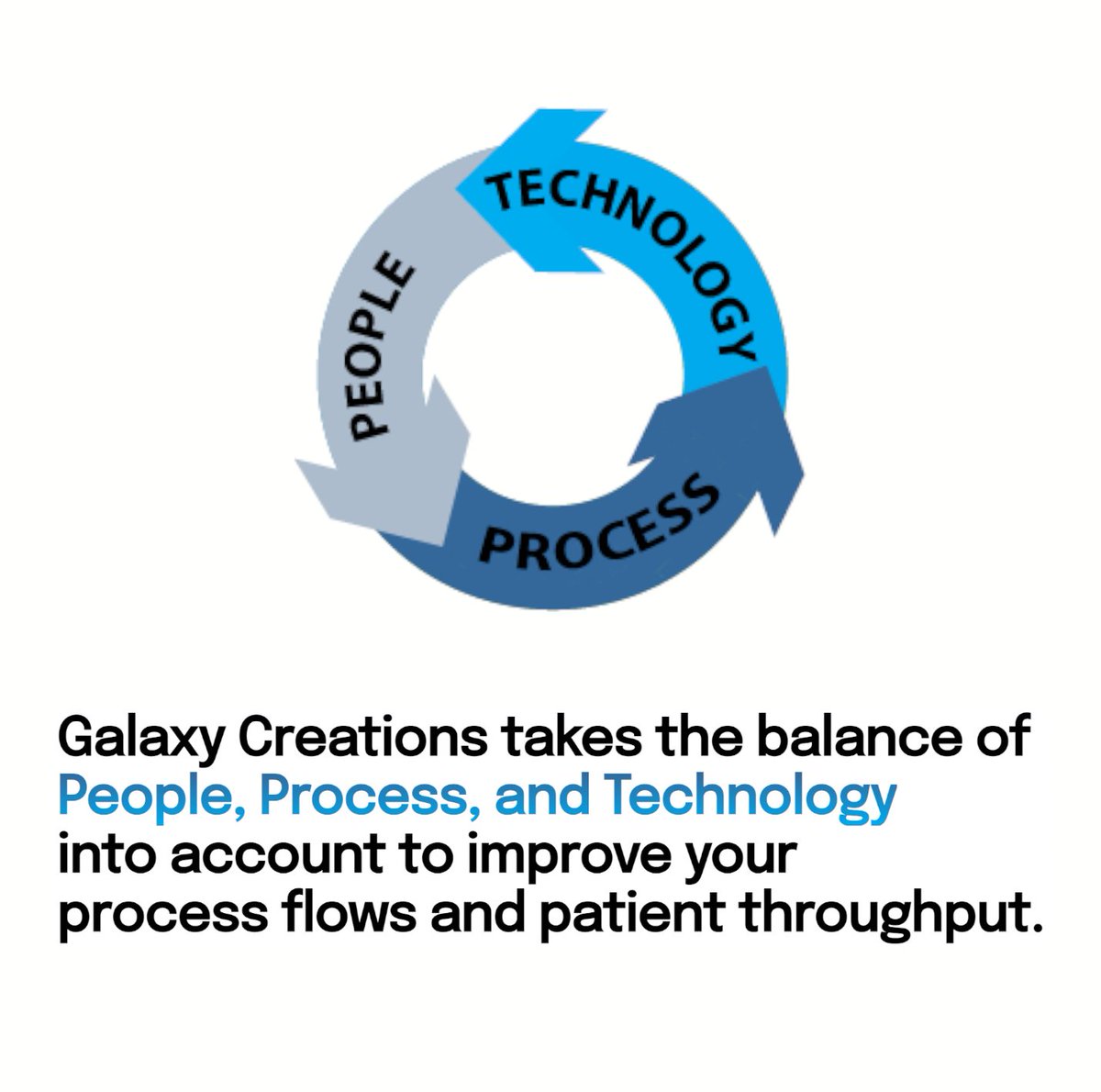 TECHNOLOGY
PEOPLE
PROCESS

Galaxy Creations takes the balance of People, Process, and Technology into account to improve your process flows and patient throughput.